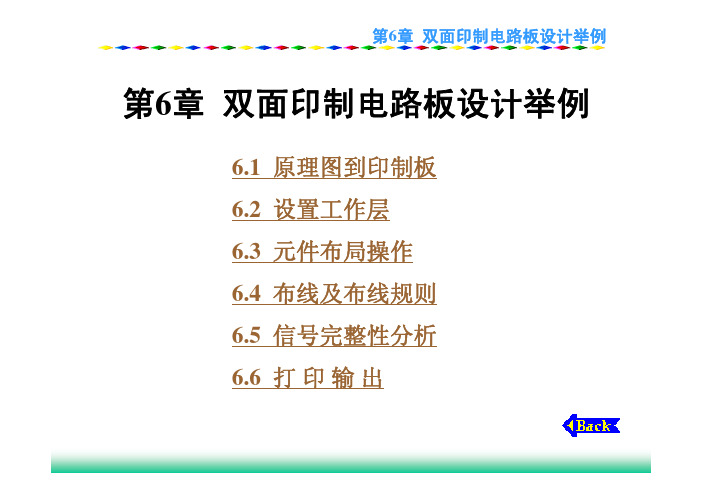 第6章 双面印制电路板设计举例

第6章 双面印制电路板设计举例

6.1 原理图到印制板

6.2 设置工作层

6.3 元件布局操作

6.4 布线及布线规则

6.5 信号完整性分析

6.6 打 印 输 出

Back